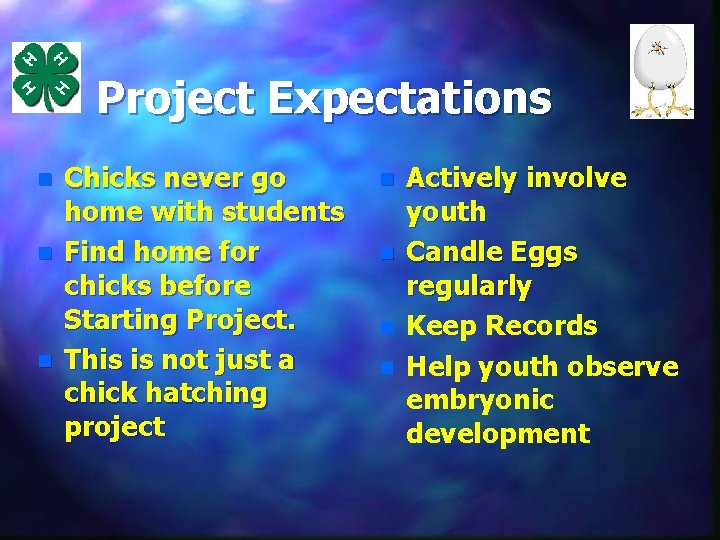 H H H H

Project Expectations

- Chicks never go home with students
- Find home for chicks before Starting Project.
- This is not just a chick hatching project

- Actively involve youth
- Candle Eggs regularly
- Keep Records
- Help youth observe embryonic development